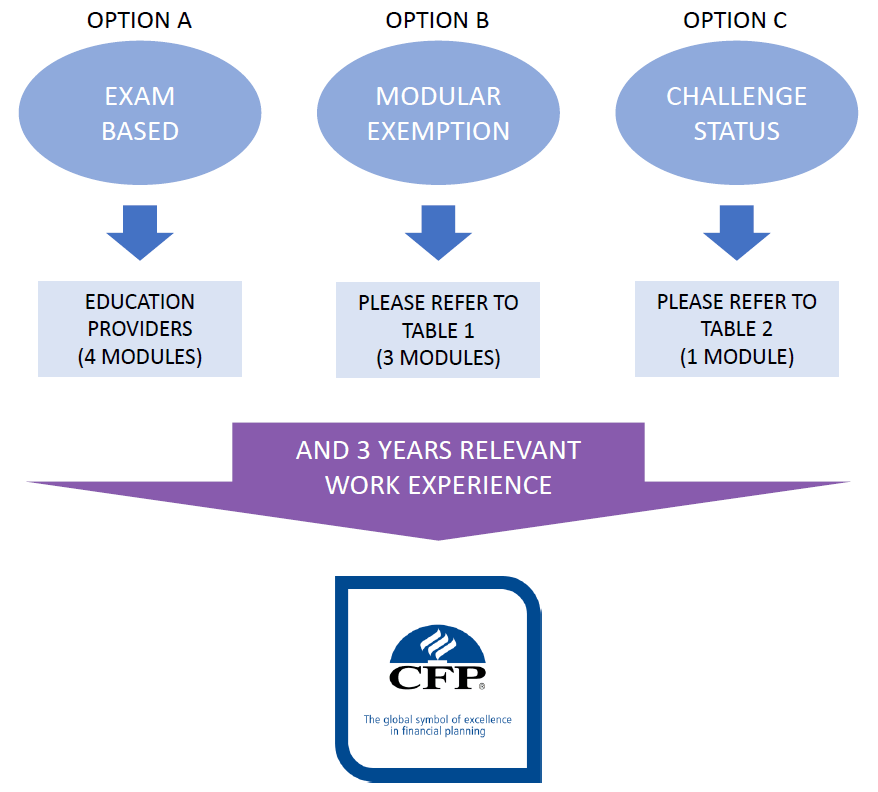 OPTION A

EXAM BASED

EDUCATION PROVIDERS (4 MODULES)

OPTION B

MODULAR EXEMPTION

PLEASE REFER TO TABLE 1 (3 MODULES)

OPTION C

CHALLENGE STATUS

PLEASE REFER TO TABLE 2 (1 MODULE)

AND 3 YEARS RELEVANT WORK EXPERIENCE

CFP®

The global symbol of excellence in financial planning